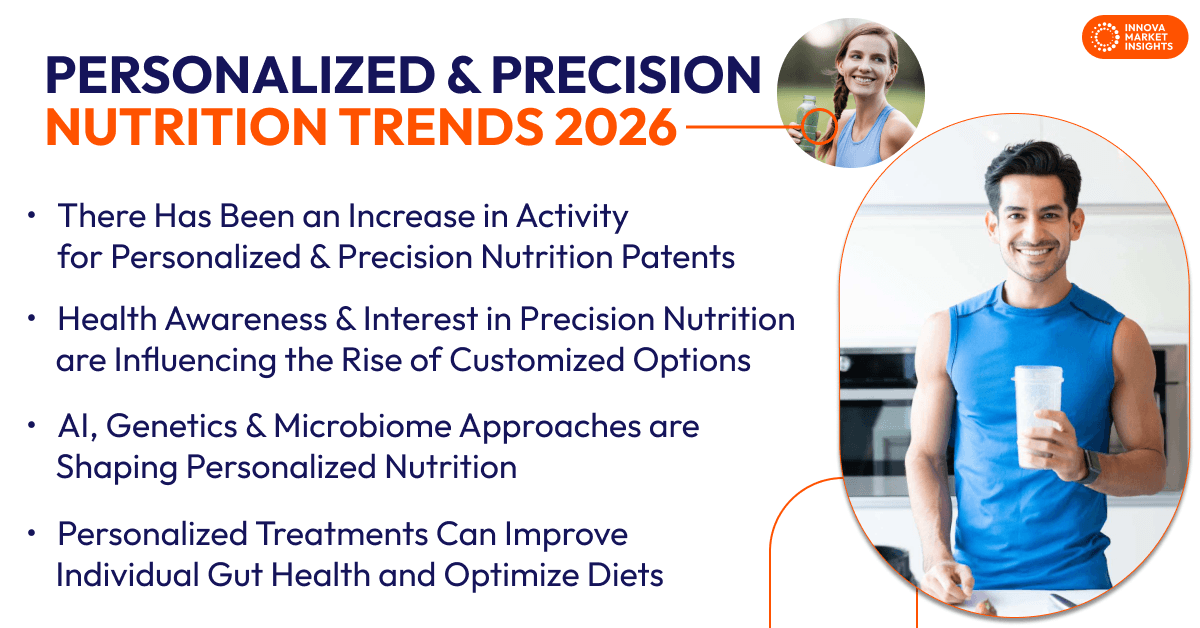 INNOVA MARKET INSIGHTS

PERSONALIZED & PRECISION NUTRITION TRENDS 2026

• There Has Been an Increase in Activity for Personalized & Precision Nutrition Patents

• Health Awareness & Interest in Precision Nutrition are Influencing the Rise of Customized Options

• AI, Genetics & Microbiome Approaches are Shaping Personalized Nutrition

• Personalized Treatments Can Improve Individual Gut Health and Optimize Diets